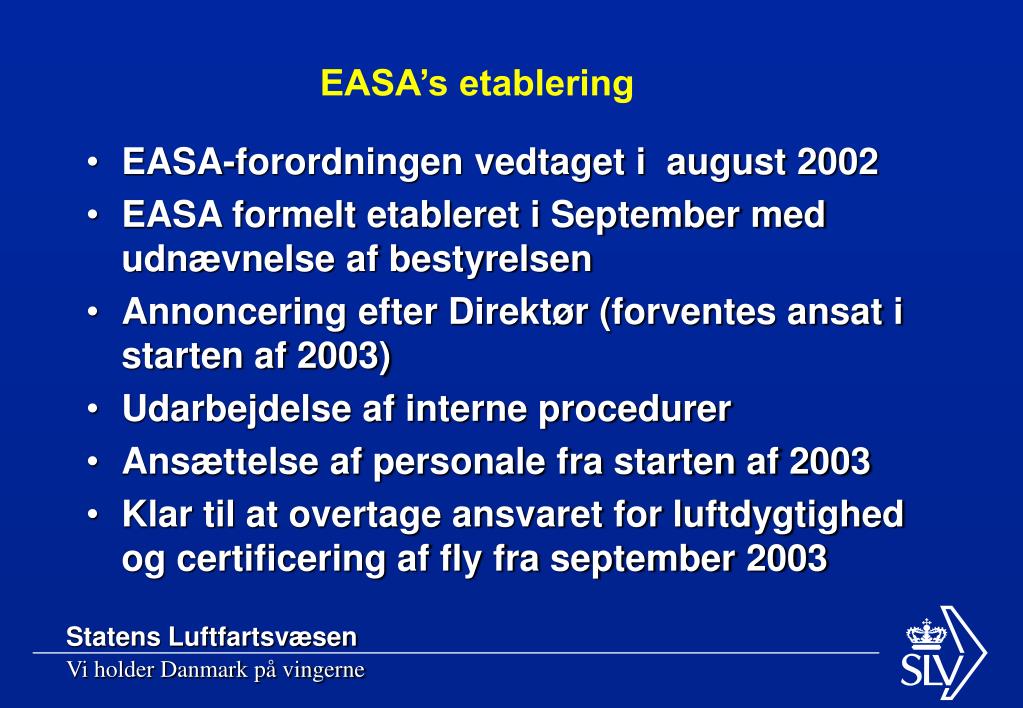 EASA's etablering

• EASA-forordningen vedtaget i august 2002
• EASA formelt etableret i September med udnævnelse af bestyrelsen
• Annoncering efter Direktør (forventes ansat i starten af 2003)
• Udarbejdelse af interne procedurer
• Ansættelse af personale fra starten af 2003
• Klar til at overtage ansvaret for luftdygtighed og certificering af fly fra september 2003

Statens Luftfartsvæsen
Vi holder Danmark på vingerne

SLV